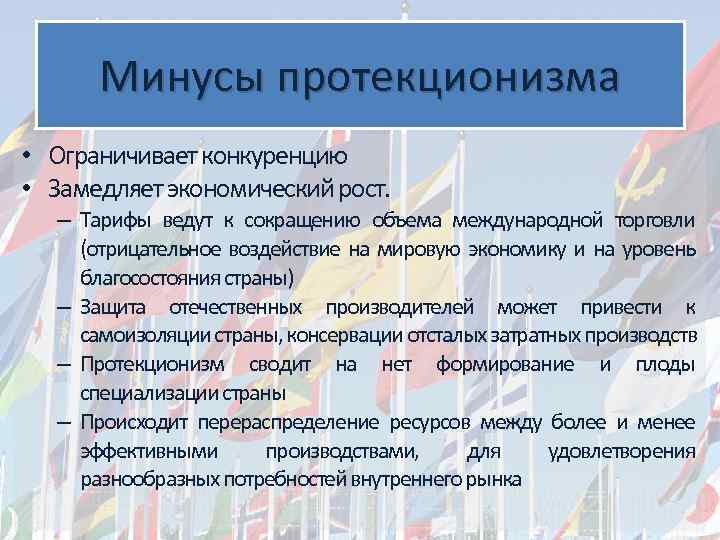 Минусы протекционизма

• Ограничивает конкуренцию
• Замедляет экономический рост.
– Тарифы ведут к сокращению объема международной торговли (отрицательное воздействие на мировую экономику и на уровень благосостояния страны)
– Защита отечественных производителей может привести к самоизоляции страны, консервации отсталых затратных производств
– Протекционизм сводит на нет формирование и плоды специализации страны
– Происходит перераспределение ресурсов между более и менее эффективными производствами, для удовлетворения разнообразных потребностей внутреннего рынка